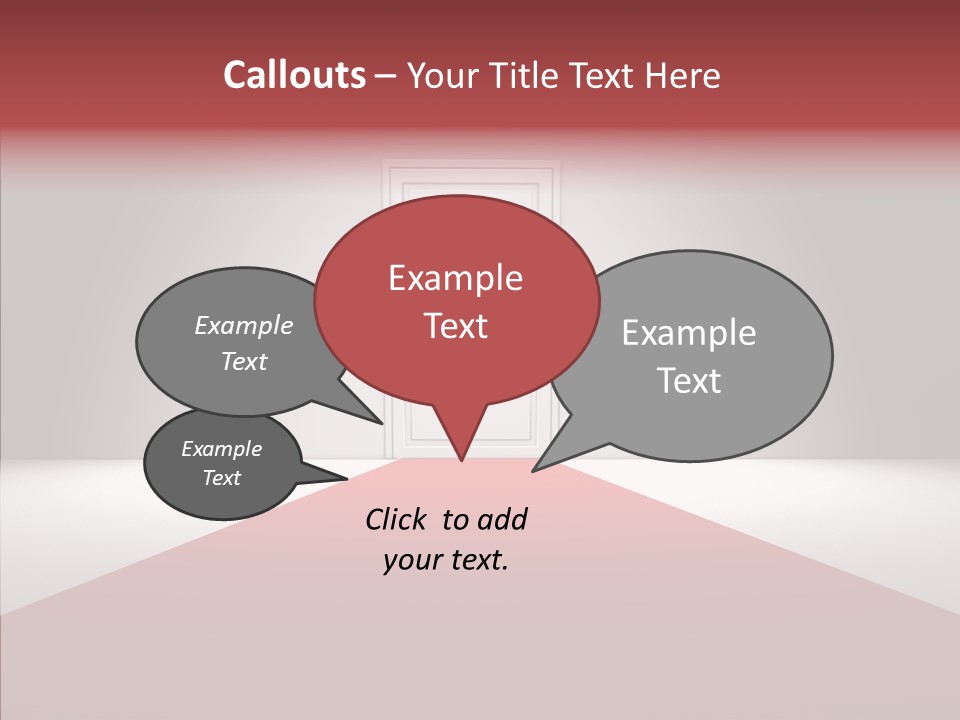 Callouts – Your Title Text Here

Example Text

Example Text

Example Text

Example Text

Click to add your text.